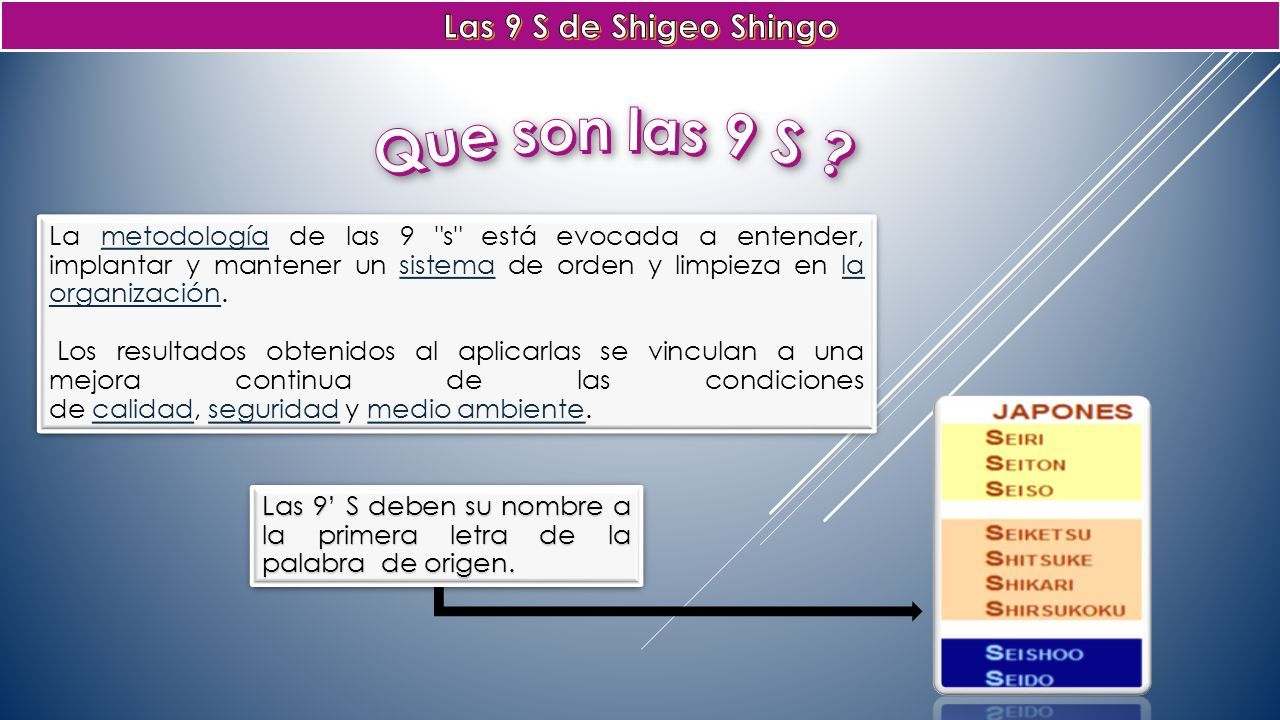 Las 9 S de Shigeo Shingo

Que son las 9 S ?

La metodología de las 9 "s" está evocada a entender, implantar y mantener un sistema de orden y limpieza en la organización.

Los resultados obtenidos al aplicarlas se vinculan a una mejora continua de las condiciones de calidad, seguridad y medio ambiente.

Las 9' S deben su nombre a la primera letra de la palabra de origen.

JAPONES
SEIRI
SEITON
SEISO
SEIKETSU
SHITSUKE
SHIKARI
SHIRSUKOKU
SEISHOO
SEIDO